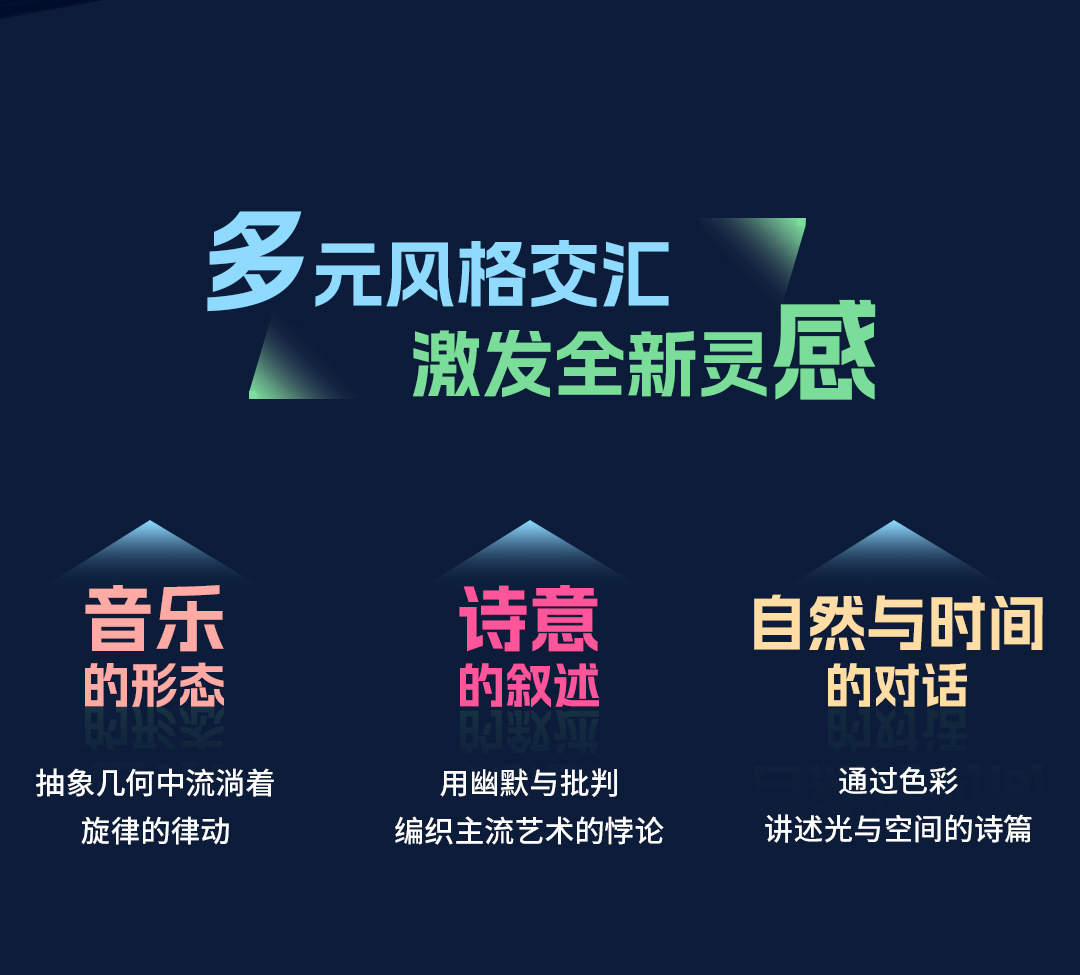 多元风格交汇
激发全新灵感

音乐
的形态

抽象几何中流淌着
旋律的律动

诗意
的叙述

用幽默与批判
编织主流艺术的悖论

自然与时间
的对话

通过色彩
讲述光与空间的诗篇